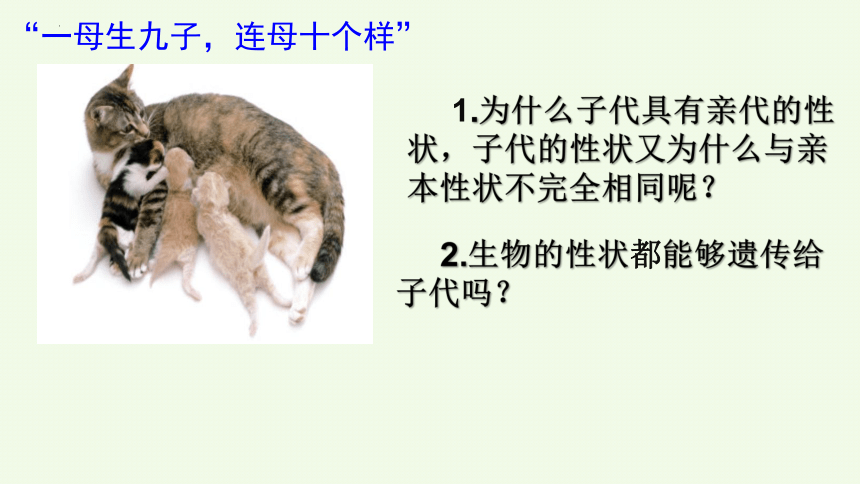 “一母生九子，连母十个样”

1.为什么子代具有亲代的性状，子代的性状又为什么与亲本性状不完全相同呢？

2.生物的性状都能够遗传给子代吗？